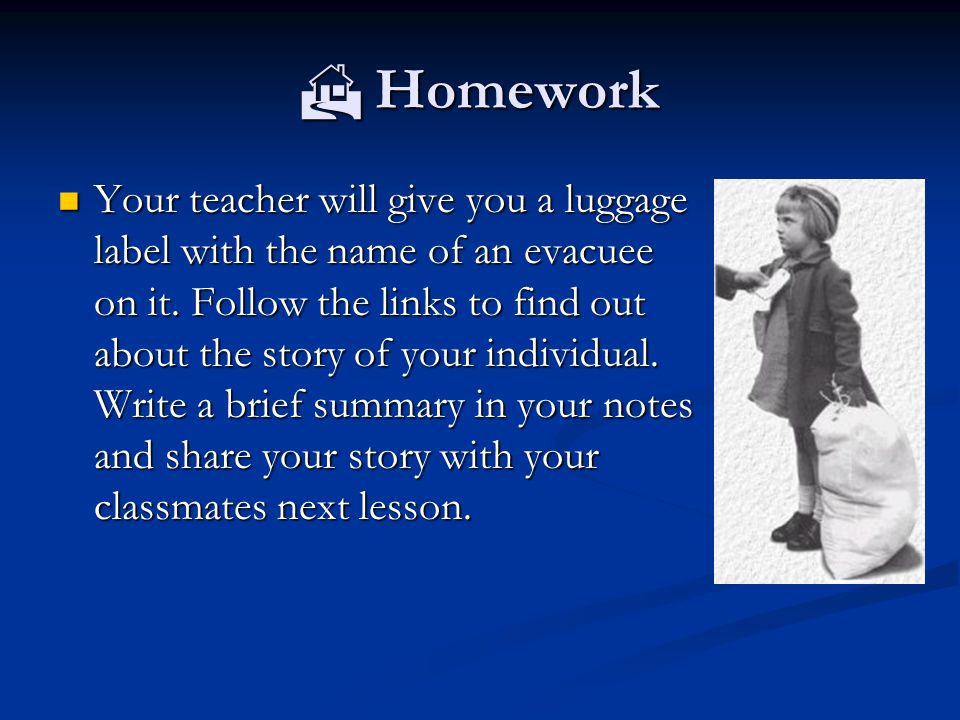 Homework

Your teacher will give you a luggage label with the name of an evacuee on it. Follow the links to find out about the story of your individual. Write a brief summary in your notes and share your story with your classmates next lesson.